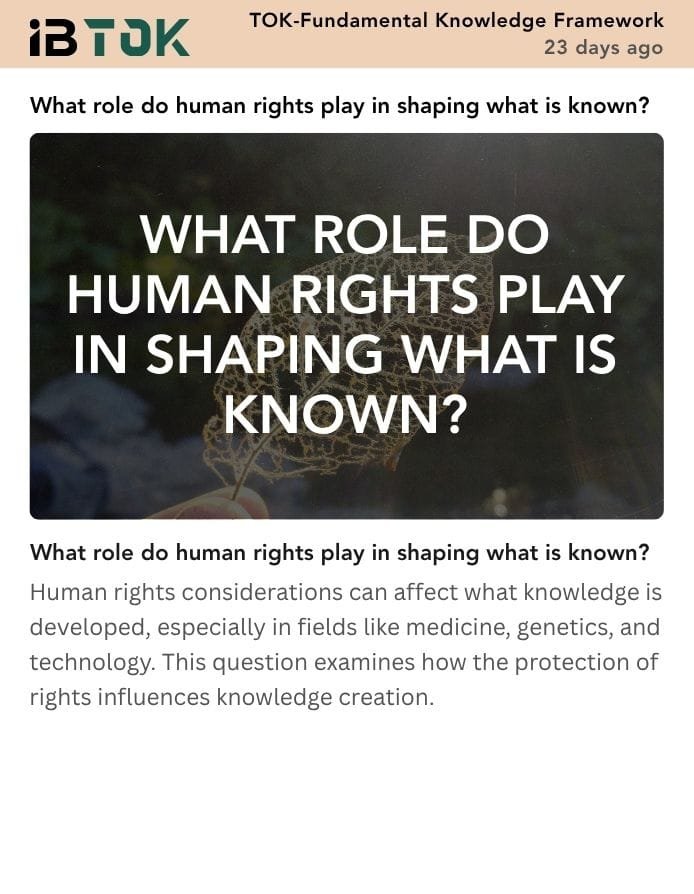 iBTOK

TOK-Fundamental Knowledge Framework
23 days ago

What role do human rights play in shaping what is known?

WHAT ROLE DO HUMAN RIGHTS PLAY IN SHAPING WHAT IS KNOWN?

What role do human rights play in shaping what is known?

Human rights considerations can affect what knowledge is developed, especially in fields like medicine, genetics, and technology. This question examines how the protection of rights influences knowledge creation.